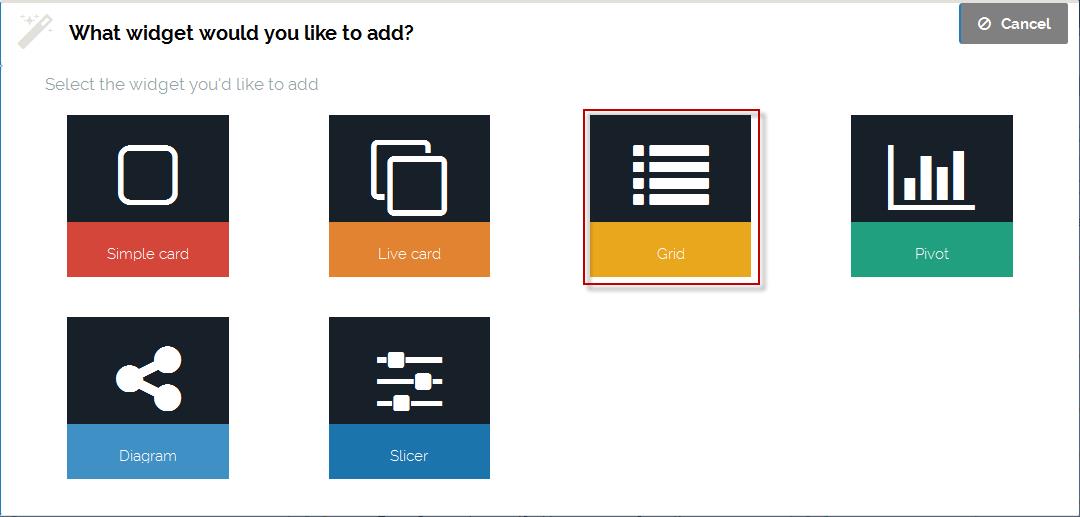 What widget would you like to add?

Cancel

Select the widget you'd like to add

Simple card

Live card

Grid

Pivot

Diagram

Slicer